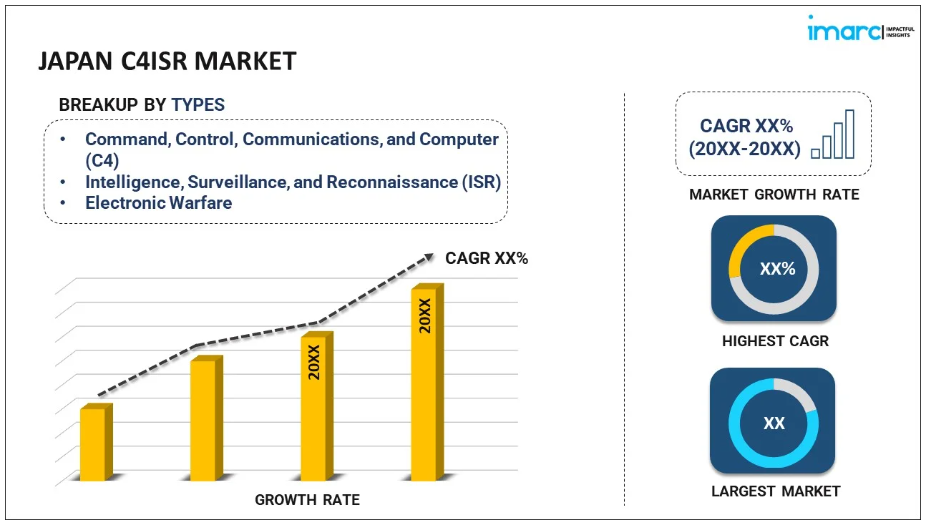 imarc IMPACTFUL INSIGHTS

JAPAN C4ISR MARKET

BREAKUP BY TYPES

• Command, Control, Communications, and Computer (C4)
• Intelligence, Surveillance, and Reconnaissance (ISR)
• Electronic Warfare

CAGR XX%

20XX

20XX

GROWTH RATE

CAGR XX% (20XX-20XX)

MARKET GROWTH RATE

XX%

HIGHEST CAGR

XX

LARGEST MARKET